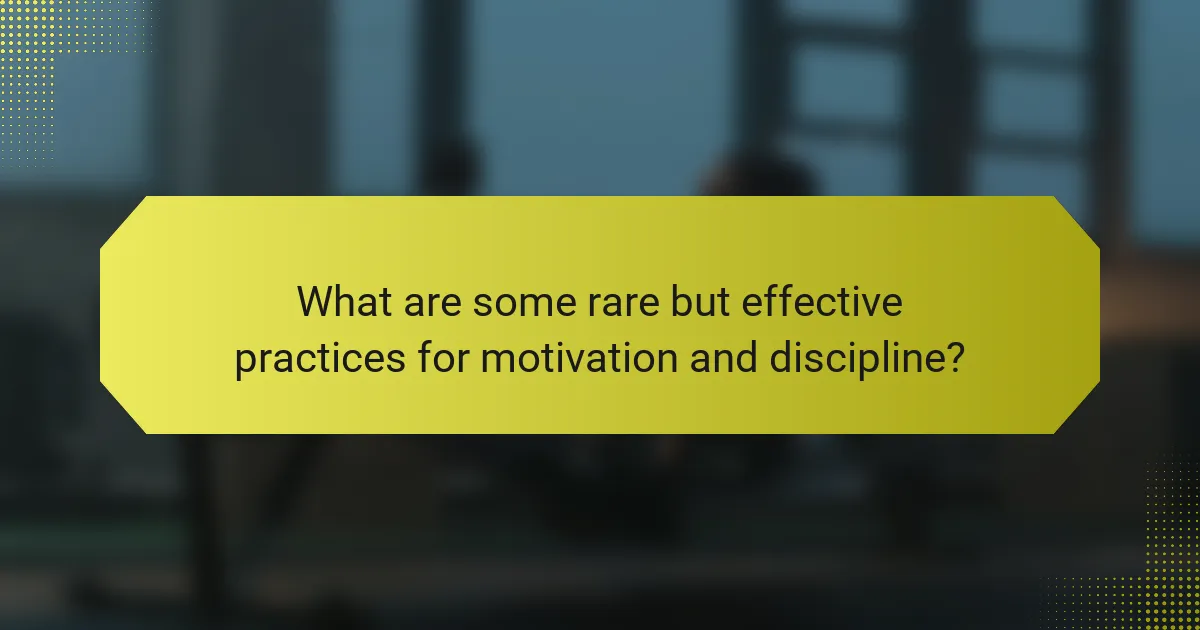 What are some rare but effective practices for motivation and discipline?